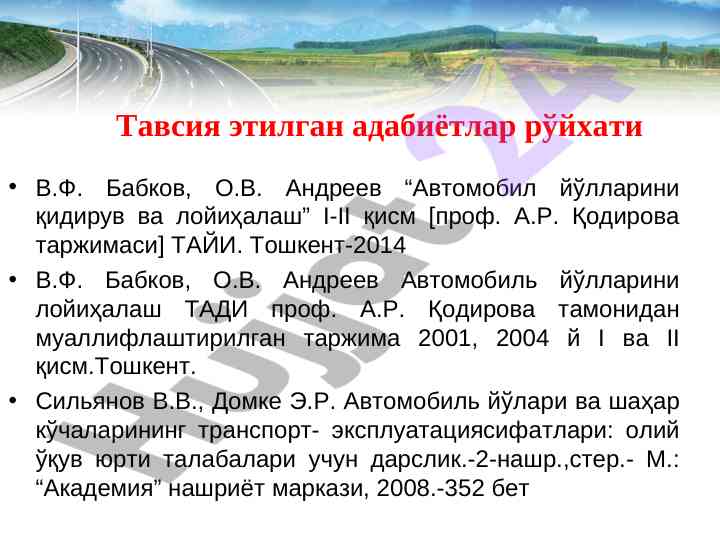 Тавсия этилган адабиётлар рўйхати

• В.Ф. Бабков, О.В. Андреев “Автомобил йўлларини қидирув ва лойиҳалаш” I-II қисм [проф. А.Р. Қодирова таржимаси] ТАЙИ. Тошкент-2014

• В.Ф. Бабков, О.В. Андреев Автомобиль йўлларини лойиҳалаш ТАДИ проф. А.Р. Қодирова тамонидан муаллифлаштирилган таржима 2001, 2004 й I ва II қисм.Тошкент.

• Сильянов В.В., Домке Э.Р. Автомобиль йўлари ва шаҳар кўчаларининг транспорт- эксплуатациясифатлари: олий ўқув юрти талабалари учун дарслик.-2-нашр.,стер.- М.: “Академия” нашриёт маркази, 2008.-352 бет

Hujjat 24